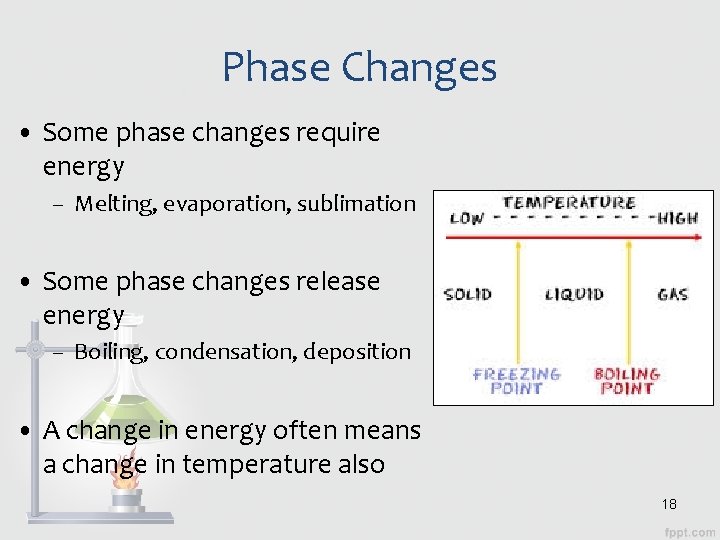 Phase Changes

• Some phase changes require energy
– Melting, evaporation, sublimation

• Some phase changes release energy
– Boiling, condensation, deposition

• A change in energy often means a change in temperature also

TEMPERATURE
LOW - - - - - - - - - - HIGH

SOLID LIQUID GAS

FREEZING POINT
BOILING POINT

18

fppt.com